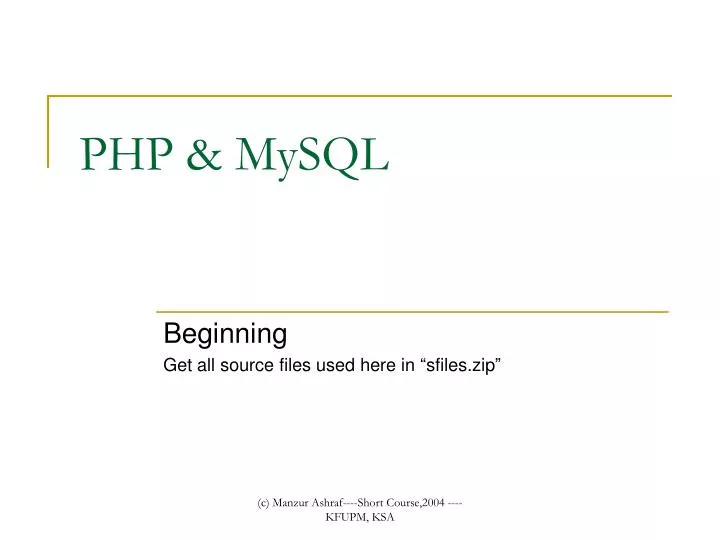 PHP & MySQL

Beginning

Get all source files used here in “sfiles.zip”

(c) Manzur Ashraf----Short Course,2004 ---- KFUPM, KSA